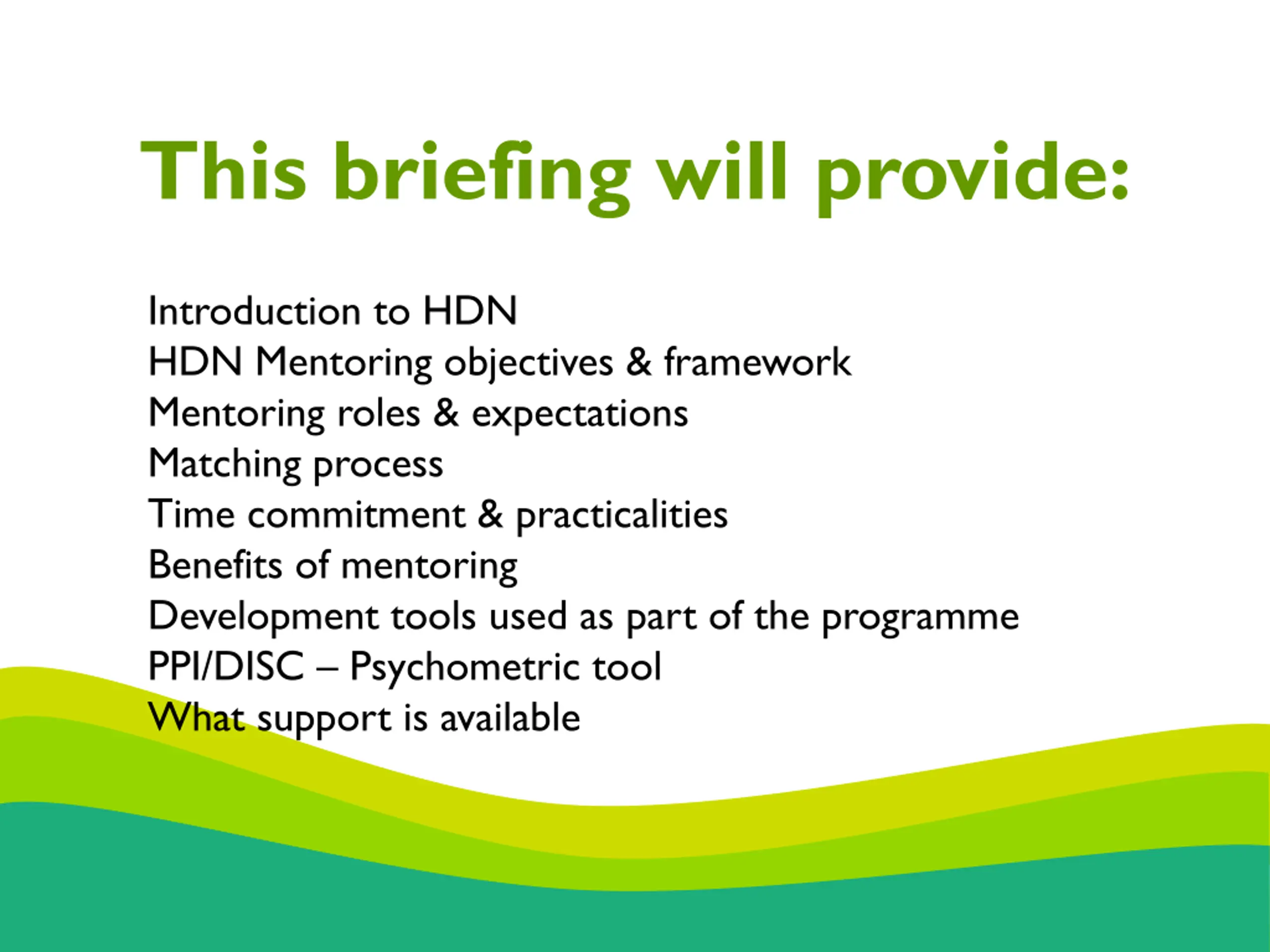 This briefing will provide:

Introduction to HDN
HDN Mentoring objectives & framework
Mentoring roles & expectations
Matching process
Time commitment & practicalities
Benefits of mentoring
Development tools used as part of the programme
PPI/DISC – Psychometric tool
What support is available